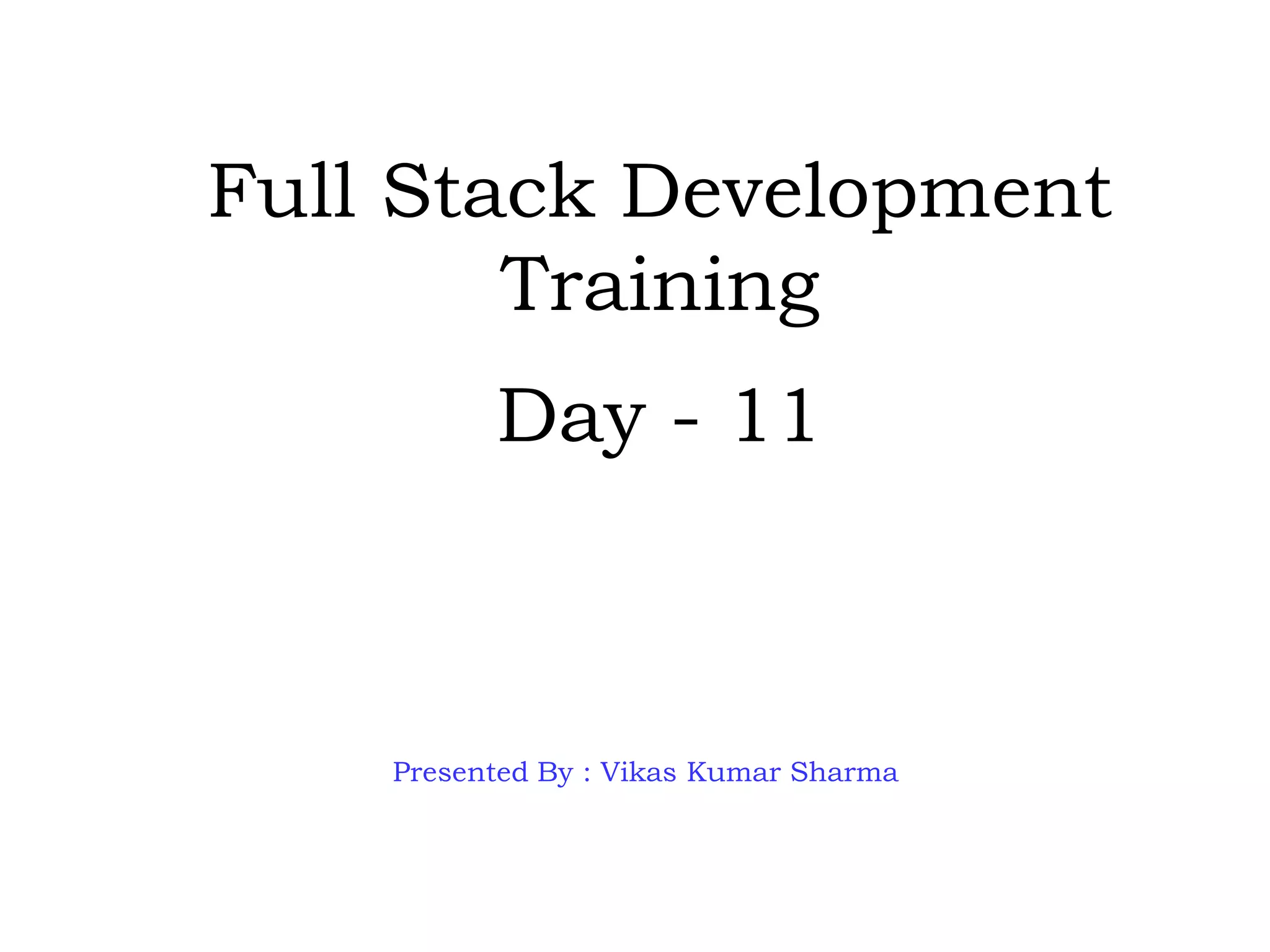 Full Stack Development Training

Day - 11

Presented By : Vikas Kumar Sharma